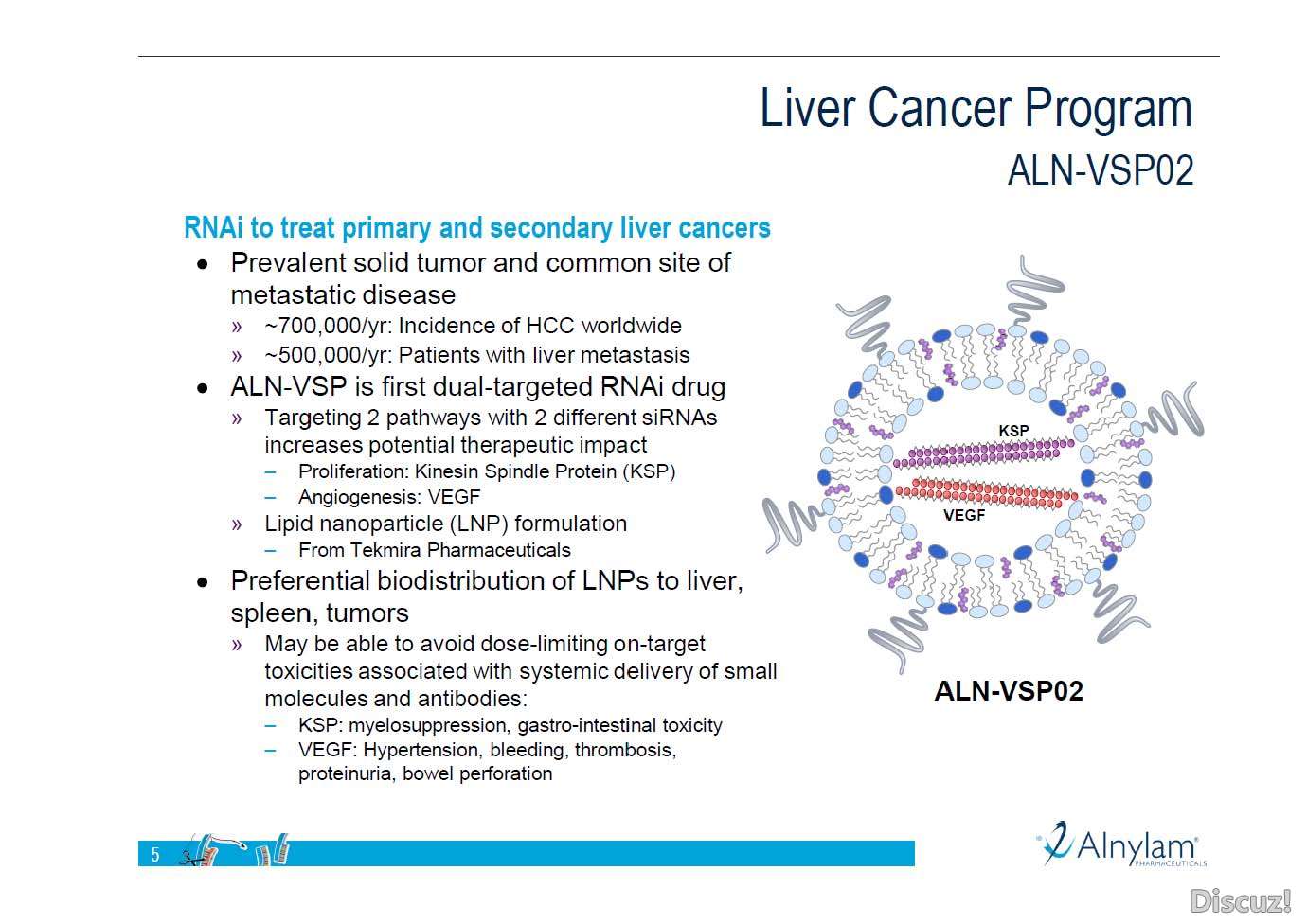 Liver Cancer Program
ALN-VSP02

RNAi to treat primary and secondary liver cancers
• Prevalent solid tumor and common site of metastatic disease
» ~700,000/yr: Incidence of HCC worldwide
» ~500,000/yr: Patients with liver metastasis
• ALN-VSP is first dual-targeted RNAi drug
» Targeting 2 pathways with 2 different siRNAs increases potential therapeutic impact
– Proliferation: Kinesin Spindle Protein (KSP)
– Angiogenesis: VEGF
» Lipid nanoparticle (LNP) formulation
– From Tekmira Pharmaceuticals
• Preferential biodistribution of LNPs to liver, spleen, tumors
» May be able to avoid dose-limiting on-target toxicities associated with systemic delivery of small molecules and antibodies:
– KSP: myelosuppression, gastro-intestinal toxicity
– VEGF: Hypertension, bleeding, thrombosis, proteinuria, bowel perforation

KSP
VEGF
ALN-VSP02

5

Alnylam PHARMACEUTICALS

Discuz!